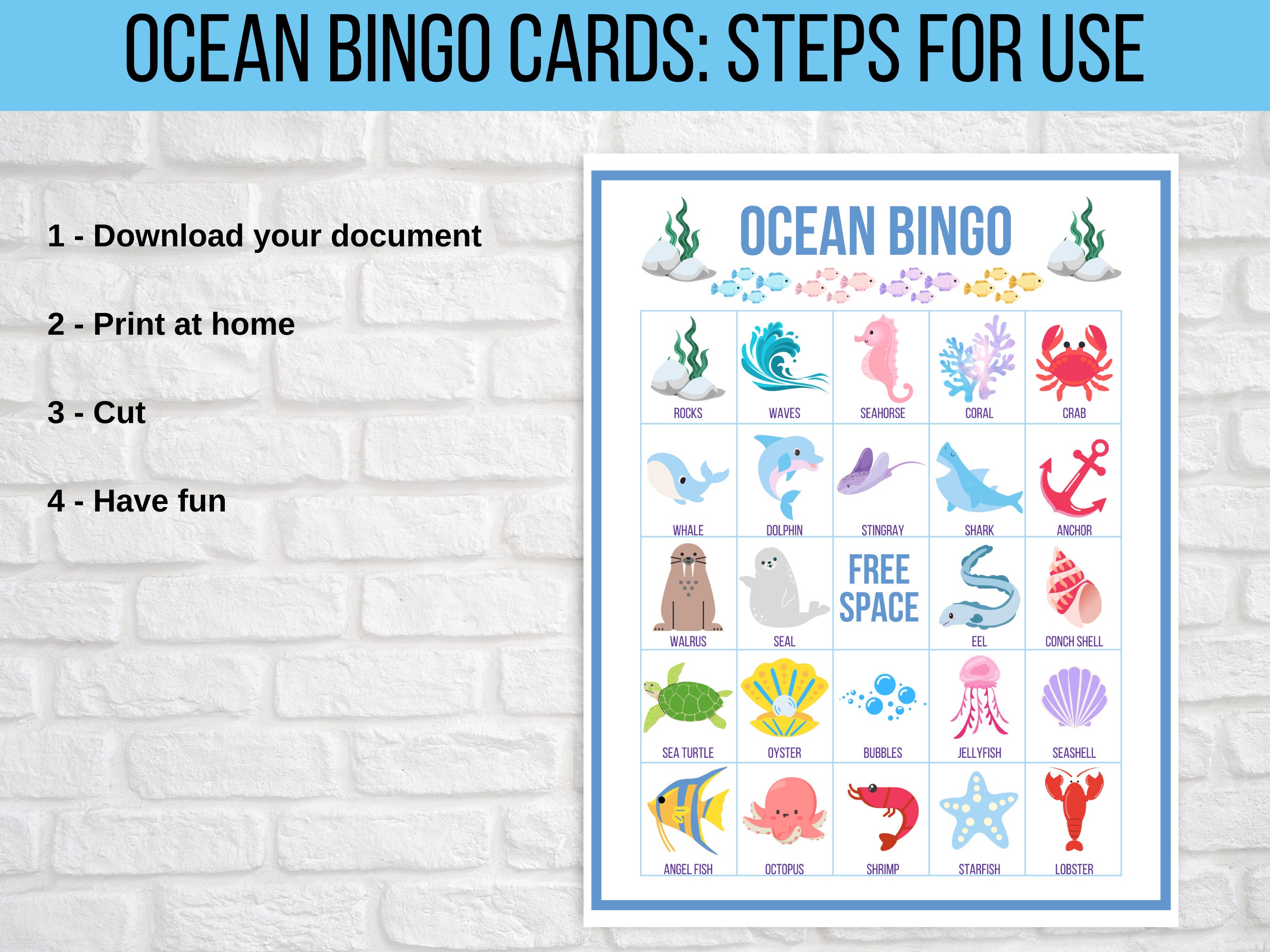 OCEAN BINGO CARDS: STEPS FOR USE

1 - Download your document

2 - Print at home

3 - Cut

4 - Have fun

OCEAN BINGO

| ROCKS | WAVES | SEAHORSE | CORAL | CRAB |
|---|---|---|---|---|
| WHALE | DOLPHIN | STINGRAY | SHARK | ANCHOR |
| WALRUS | SEAL | FREE SPACE | EEL | CONCH SHELL |
| SEA TURTLE | OYSTER | BUBBLES | JELLYFISH | SEASHELL |
| ANGEL FISH | OCTOPUS | SHRIMP | STARFISH | LOBSTER |